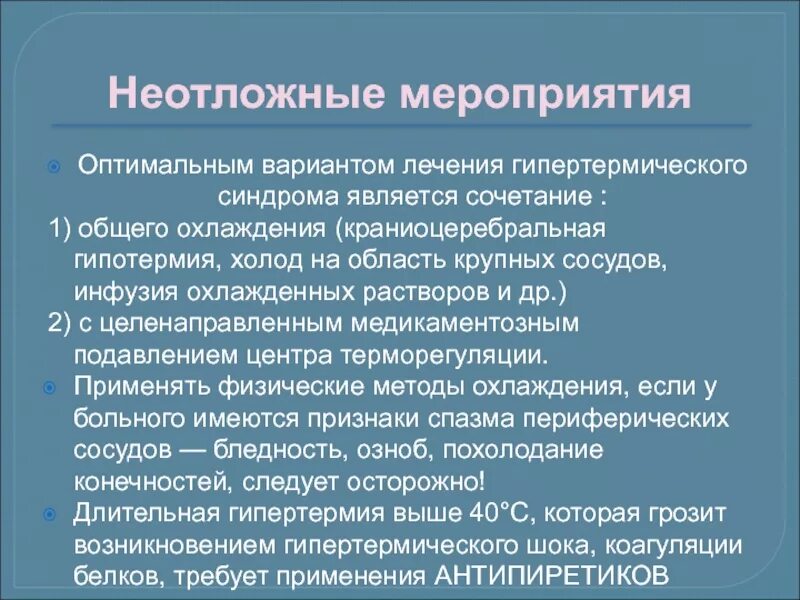 Неотложные мероприятия

Оптимальным вариантом лечения гипертермического синдрома является сочетание :
1) общего охлаждения (краниоцеребральная гипотермия, холод на область крупных сосудов, инфузия охлажденных растворов и др.)
2) с целенаправленным медикаментозным подавлением центра терморегуляции.

Применять физические методы охлаждения, если у больного имеются признаки спазма периферических сосудов — бледность, озноб, похолодание конечностей, следует осторожно!

Длительная гипертермия выше 40°С, которая грозит возникновением гипертермического шока, коагуляции белков, требует применения АНТИПИРЕТИКОВ